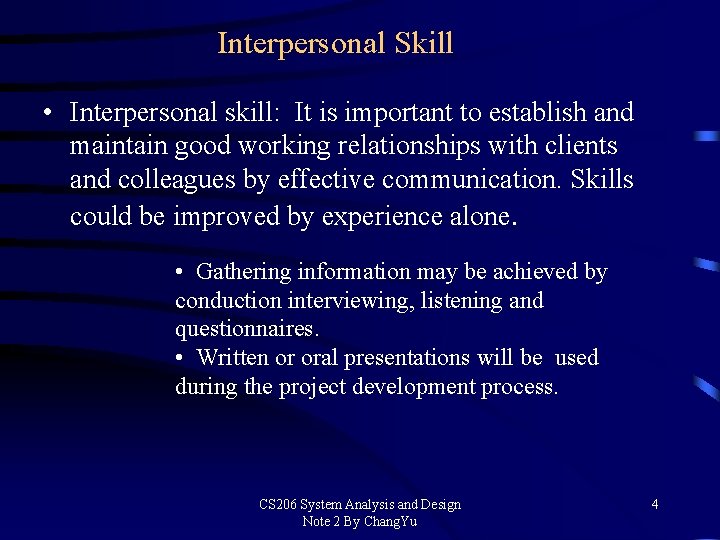 Interpersonal Skill

• Interpersonal skill: It is important to establish and maintain good working relationships with clients and colleagues by effective communication. Skills could be improved by experience alone.

• Gathering information may be achieved by conduction interviewing, listening and questionnaires.
• Written or oral presentations will be used during the project development process.

CS206 System Analysis and Design
Note 2 By ChangYu

4